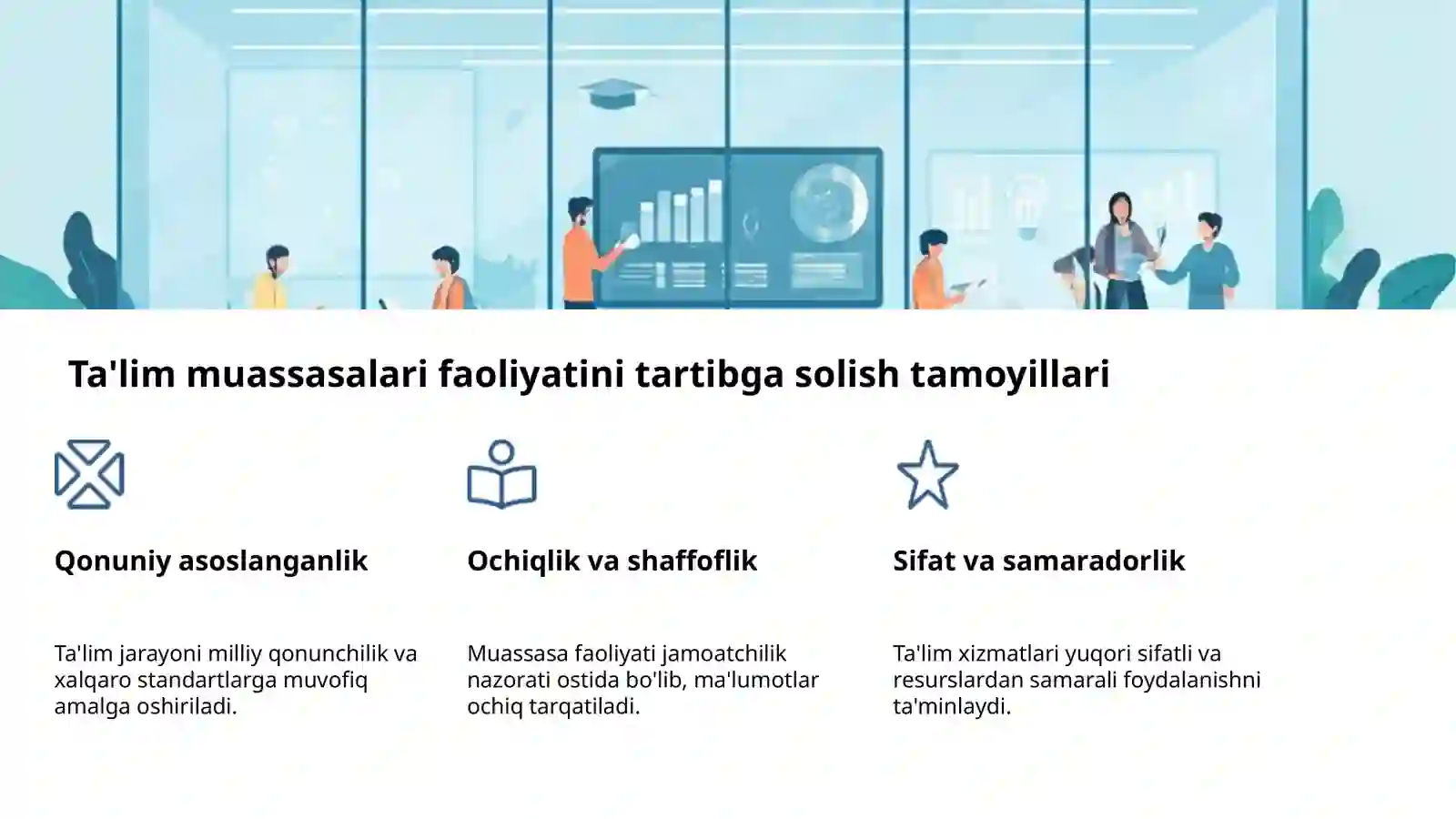 Ta'lim muassasalari faoliyatini tartibga solish tamoyillari

Qonuniy asoslanganlik

Ta'lim jarayoni milliy qonunchilik va xalqaro standartlarga muvofiq amalga oshiriladi.

Ochiqlik va shaffoflik

Muassasa faoliyati jamoatchilik nazorati ostida bo'lib, ma'lumotlar ochiq tarqatiladi.

Sifat va samaradorlik

Ta'lim xizmatlari yuqori sifatli va resurslardan samarali foydalanishni ta'minlaydi.